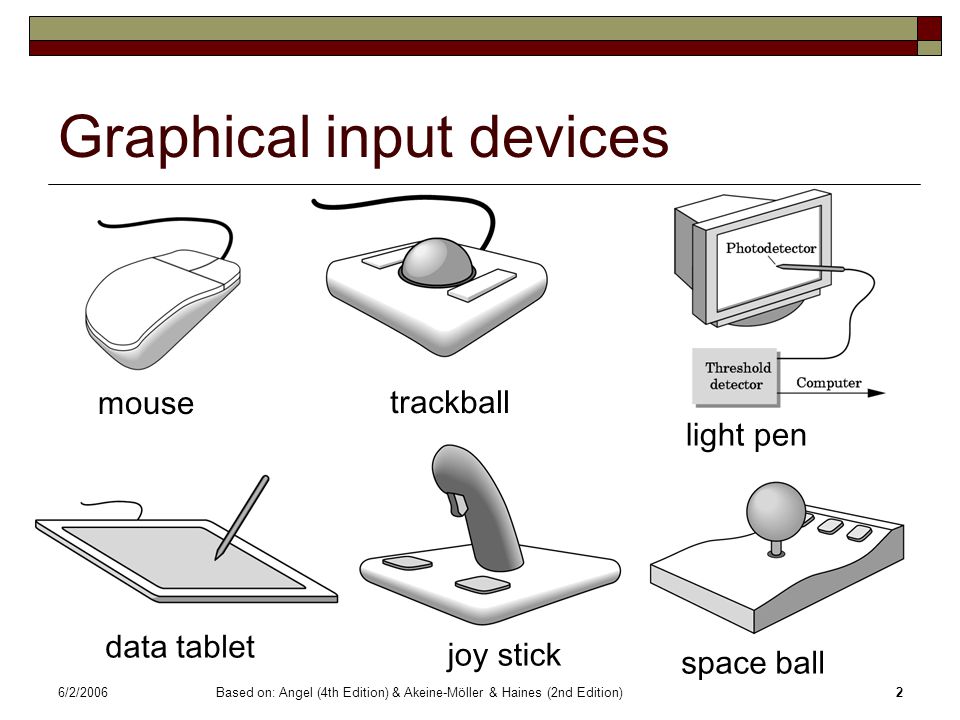 Graphical input devices

mouse

trackball

Photodetector

Threshold detector

Computer

light pen

data tablet

joy stick

space ball

6/2/2006

Based on: Angel (4th Edition) & Akeine-Möller & Haines (2nd Edition)

2